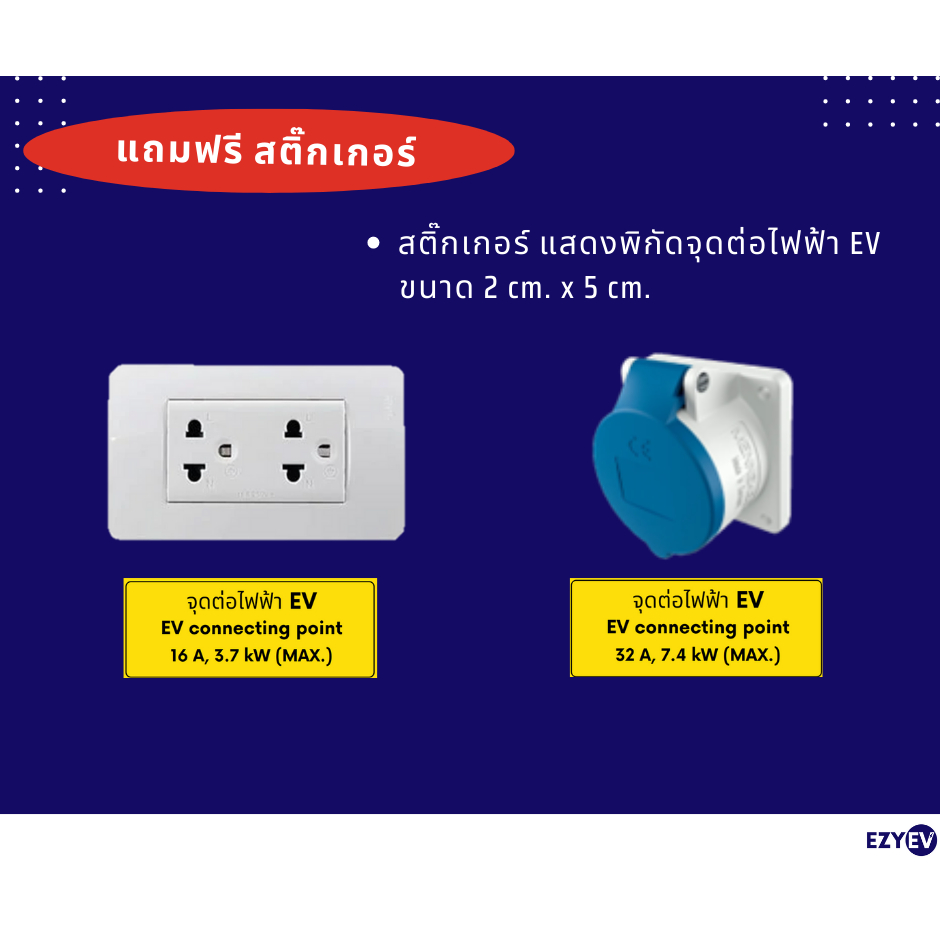 แถมฟรี สติ๊กเกอร์

• สติ๊กเกอร์ แสดงพิกัดจุดต่อไฟฟ้า EV ขนาด 2 cm. x 5 cm.

จุดต่อไฟฟ้า EV
EV connecting point
16 A, 3.7 kW (MAX.)

จุดต่อไฟฟ้า EV
EV connecting point
32 A, 7.4 kW (MAX.)

EZY EV